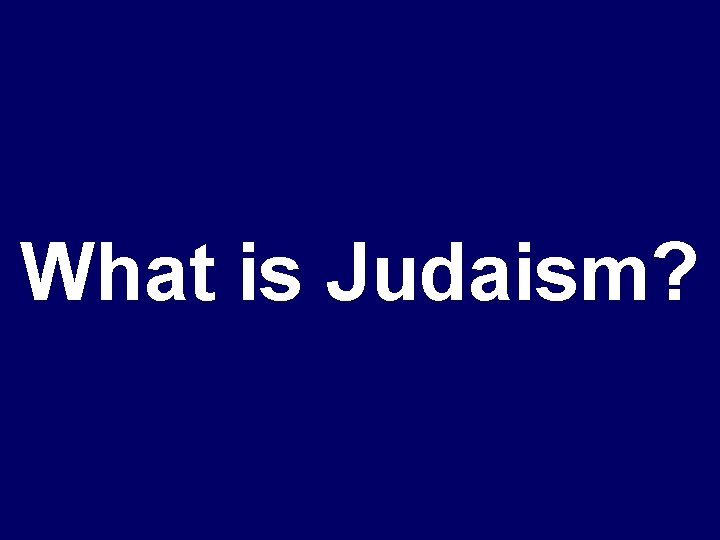 What is Judaism?